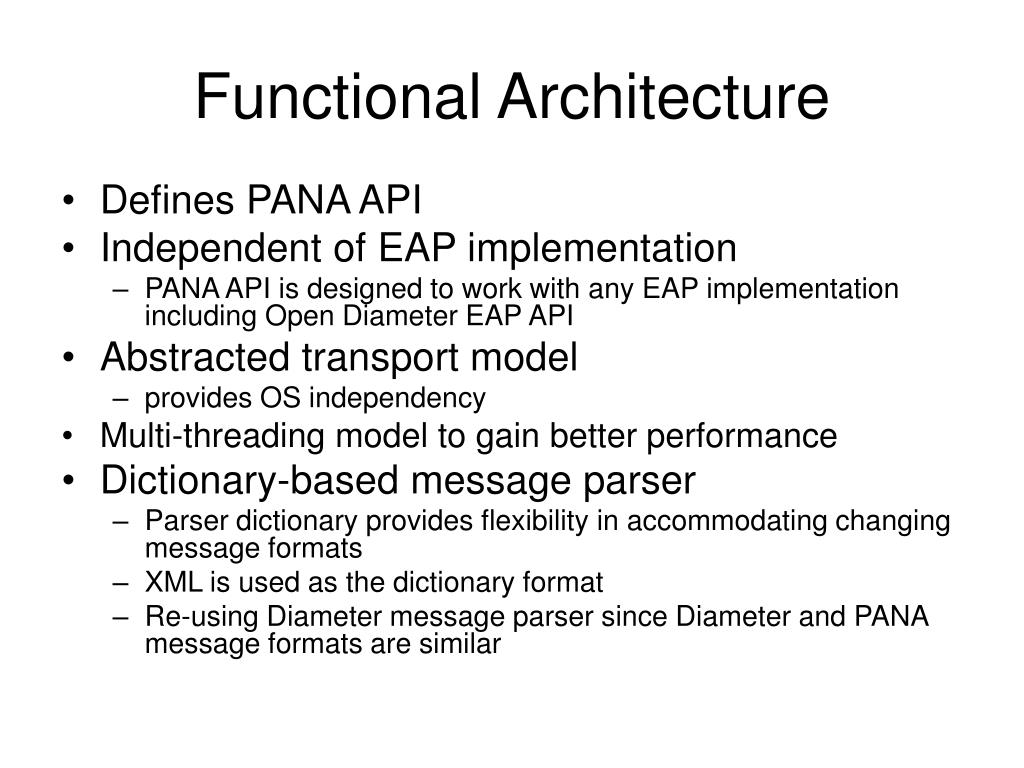 Functional Architecture

• Defines PANA API
• Independent of EAP implementation
– PANA API is designed to work with any EAP implementation including Open Diameter EAP API
• Abstracted transport model
– provides OS independency
• Multi-threading model to gain better performance
• Dictionary-based message parser
– Parser dictionary provides flexibility in accommodating changing message formats
– XML is used as the dictionary format
– Re-using Diameter message parser since Diameter and PANA message formats are similar